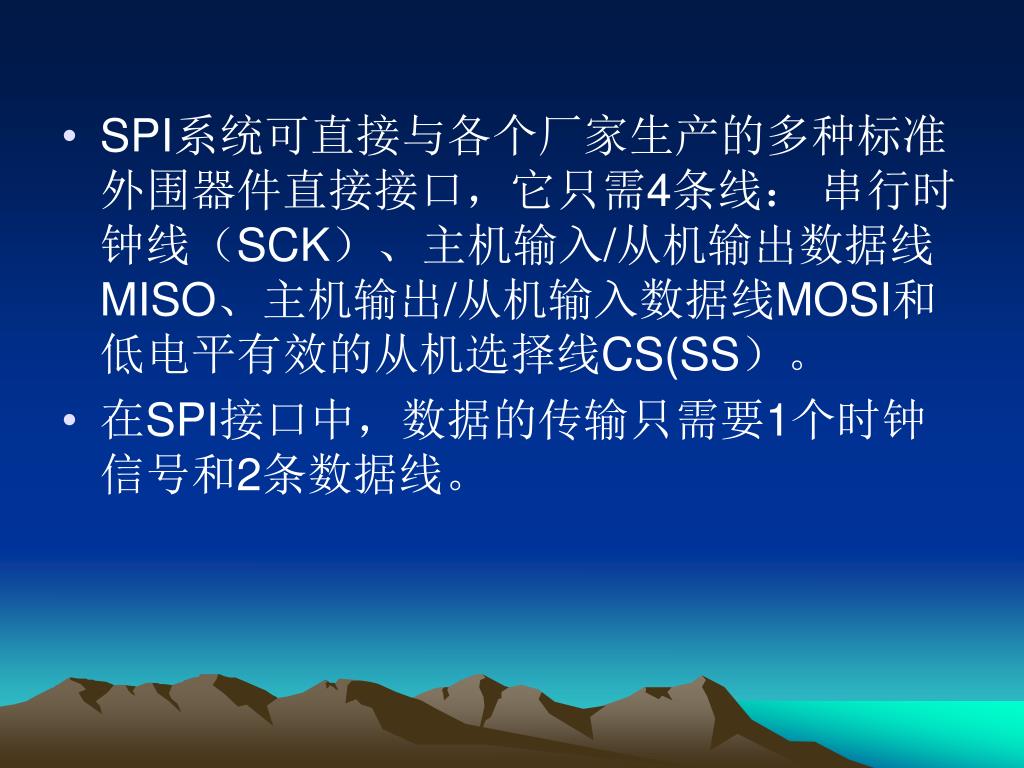 • SPI系统可直接与各个厂家生产的多种标准外围器件直接接口，它只需4条线： 串行时钟线（SCK）、主机输入/从机输出数据线MISO、主机输出/从机输入数据线MOSI和低电平有效的从机选择线CS(SS）。

• 在SPI接口中，数据的传输只需要1个时钟信号和2条数据线。